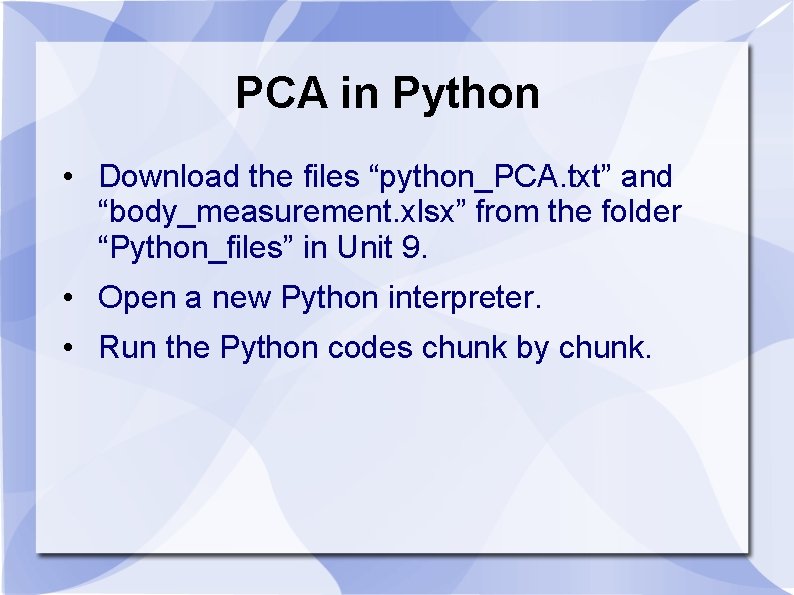 PCA in Python

• Download the files “python_PCA.txt” and “body_measurement.xlsx” from the folder “Python_files” in Unit 9.

• Open a new Python interpreter.

• Run the Python codes chunk by chunk.